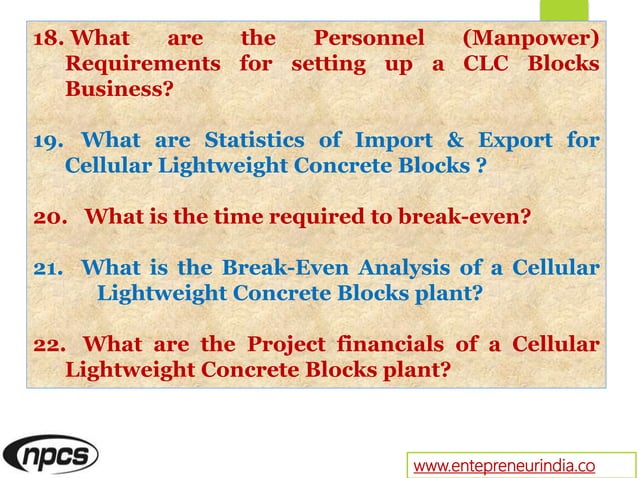 18. What are the Personnel (Manpower) Requirements for setting up a CLC Blocks Business?

19. What are Statistics of Import & Export for Cellular Lightweight Concrete Blocks ?

20. What is the time required to break-even?

21. What is the Break-Even Analysis of a Cellular Lightweight Concrete Blocks plant?

22. What are the Project financials of a Cellular Lightweight Concrete Blocks plant?

npcs

www.entepreneurindia.co